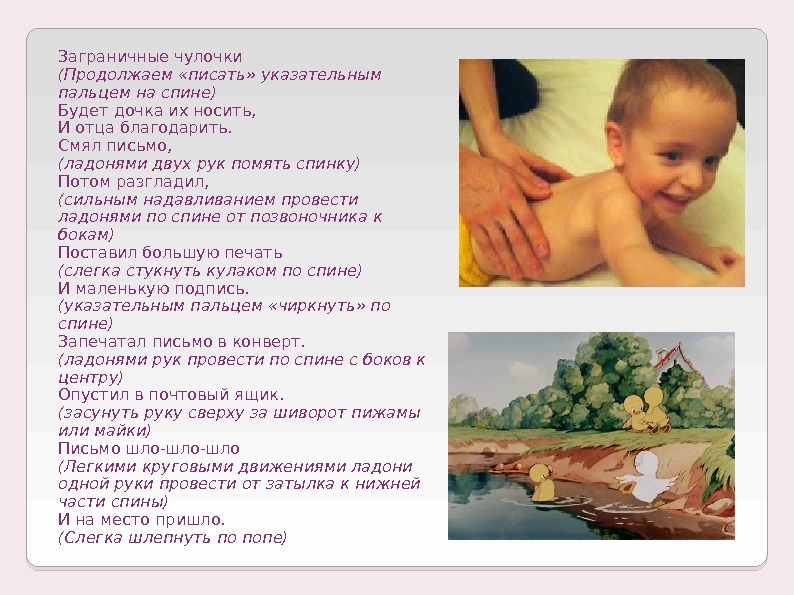 Заграничные чулочки
(Продолжаем «писать» указательным пальцем на спине)
Будет дочка их носить,
И отца благодарить.
Смял письмо,
(ладонями двух рук помять спинку)
Потом разгладил,
(сильным надавливанием провести ладонями по спине от позвоночника к бокам)
Поставил большую печать
(слегка стукнуть кулаком по спине)
И маленькую подпись.
(указательным пальцем «чиркнуть» по спине)
Запечатал письмо в конверт.
(ладонями рук провести по спине с боков к центру)
Опустил в почтовый ящик.
(засунуть руку сверху за шиворот пижамы или майки)
Письмо шло-шло-шло
(Легкими круговыми движениями ладони одной руки провести от затылка к нижней части спины)
И на место пришло.
(Слегка шлепнуть по попе)